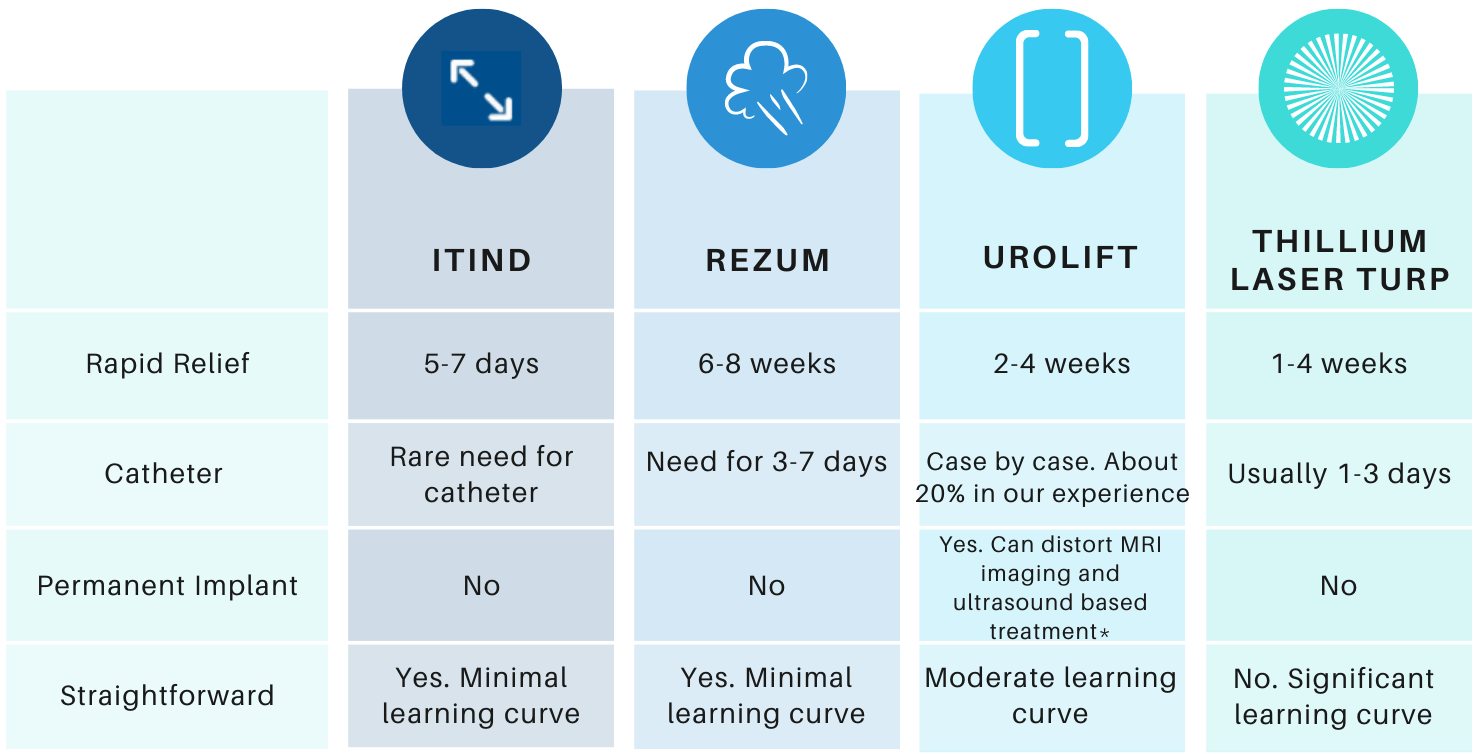 |  | ITIND | REZUM | UROLIFT | THILLIUM LASER TURP |
|---|---|---|---|---|
| Rapid Relief | 5-7 days | 6-8 weeks | 2-4 weeks | 1-4 weeks |
| Catheter | Rare need for catheter | Need for 3-7 days | Case by case. About 20% in our experience | Usually 1-3 days |
| Permanent Implant | No | No | Yes. Can distort MRI imaging and ultrasound based treatment* | No |
| Straightforward | Yes. Minimal learning curve | Yes. Minimal learning curve | Moderate learning curve | No. Significant learning curve |